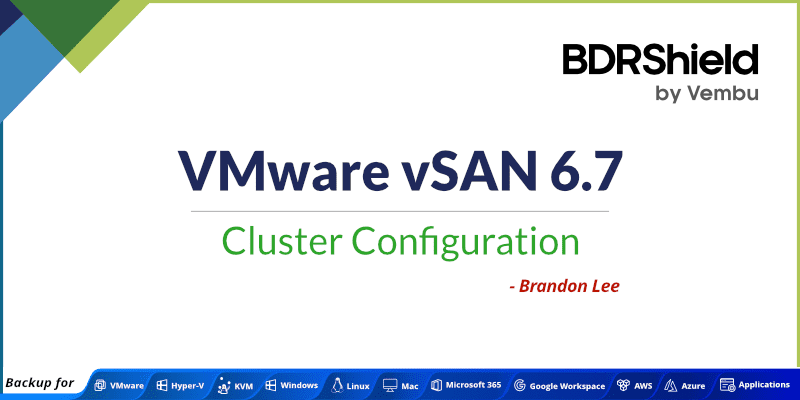 BDRShield
by Vembu

VMware vSAN 6.7

Cluster Configuration

- Brandon Lee

Backup for VMware Hyper-V KVM Windows Linux Mac Microsoft 365 Google Workspace AWS Azure Applications